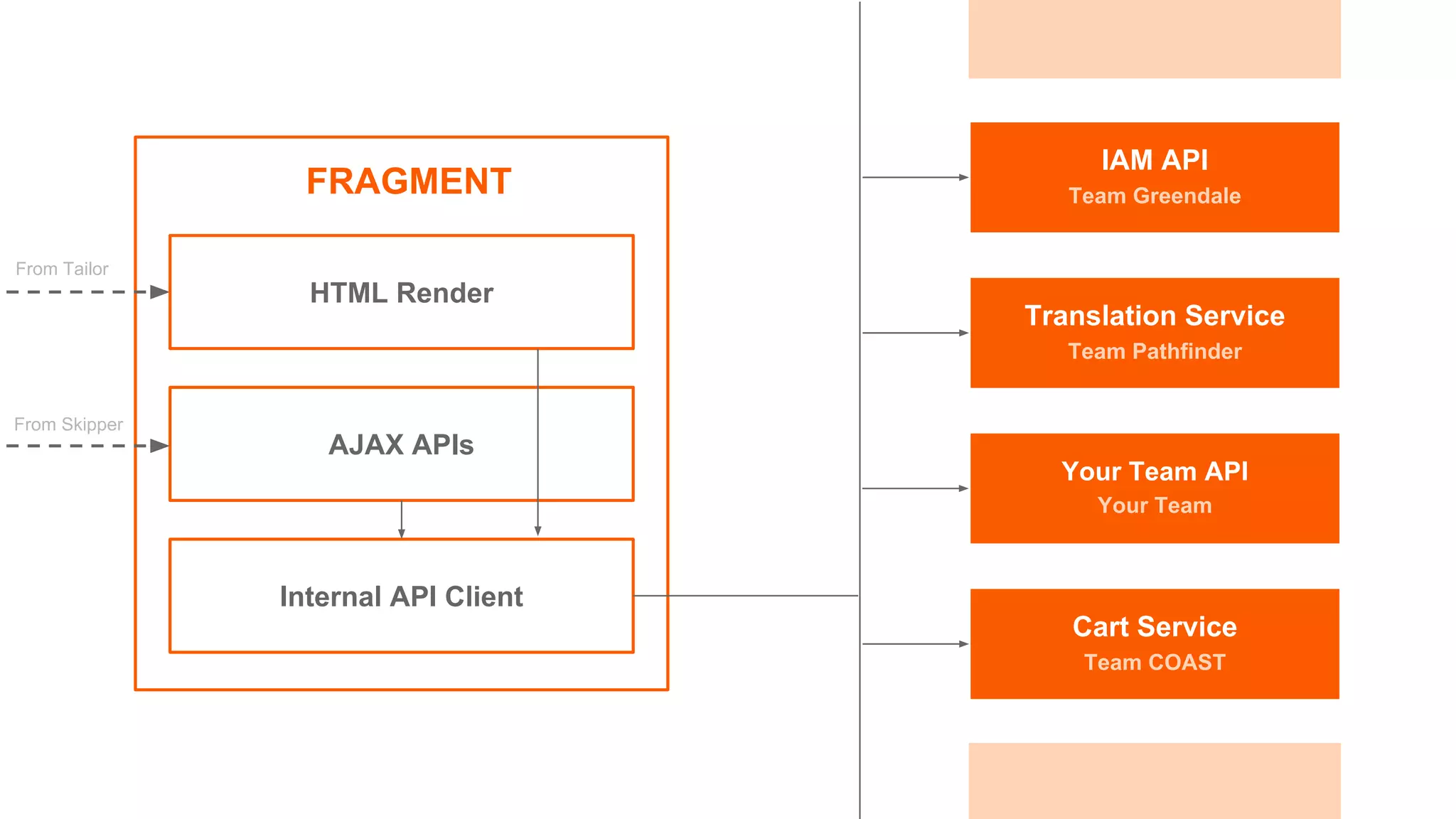 FRAGMENT

From Tailor

HTML Render

From Skipper

AJAX APIs

Internal API Client

IAM API
Team Greendale

Translation Service
Team Pathfinder

Your Team API
Your Team

Cart Service
Team COAST